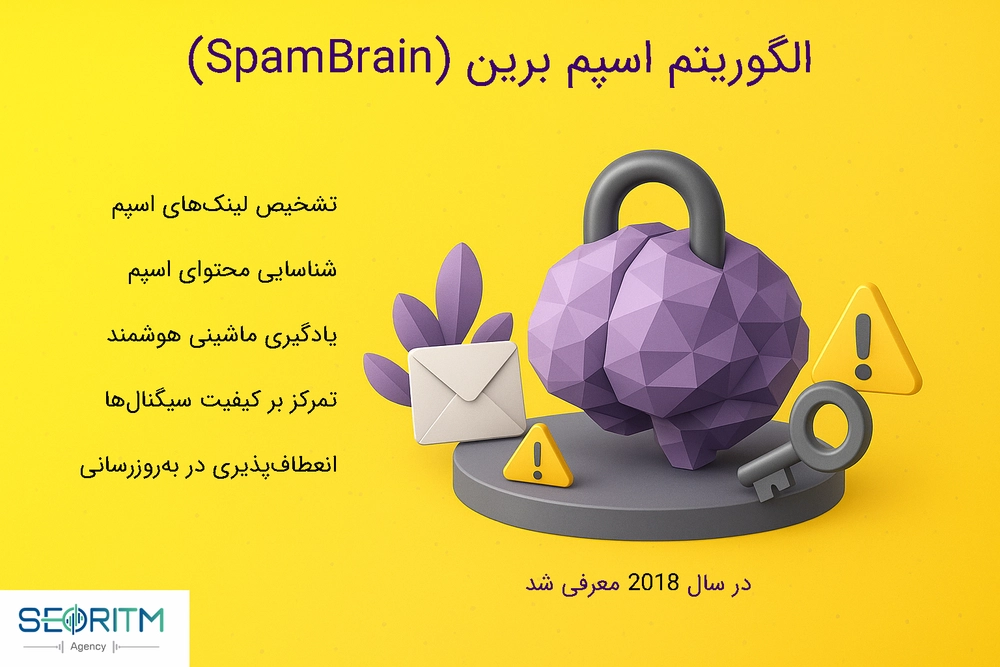 الگوریتم اسپم برین (SpamBrain)

تشخیص لینک‌های اسپم

شناسایی محتوای اسپم

یادگیری ماشینی هوشمند

تمرکز بر کیفیت سیگنال‌ها

انعطاف‌پذیری در به‌روزرسانی

در سال 2018 معرفی شد

SEORITM
Agency